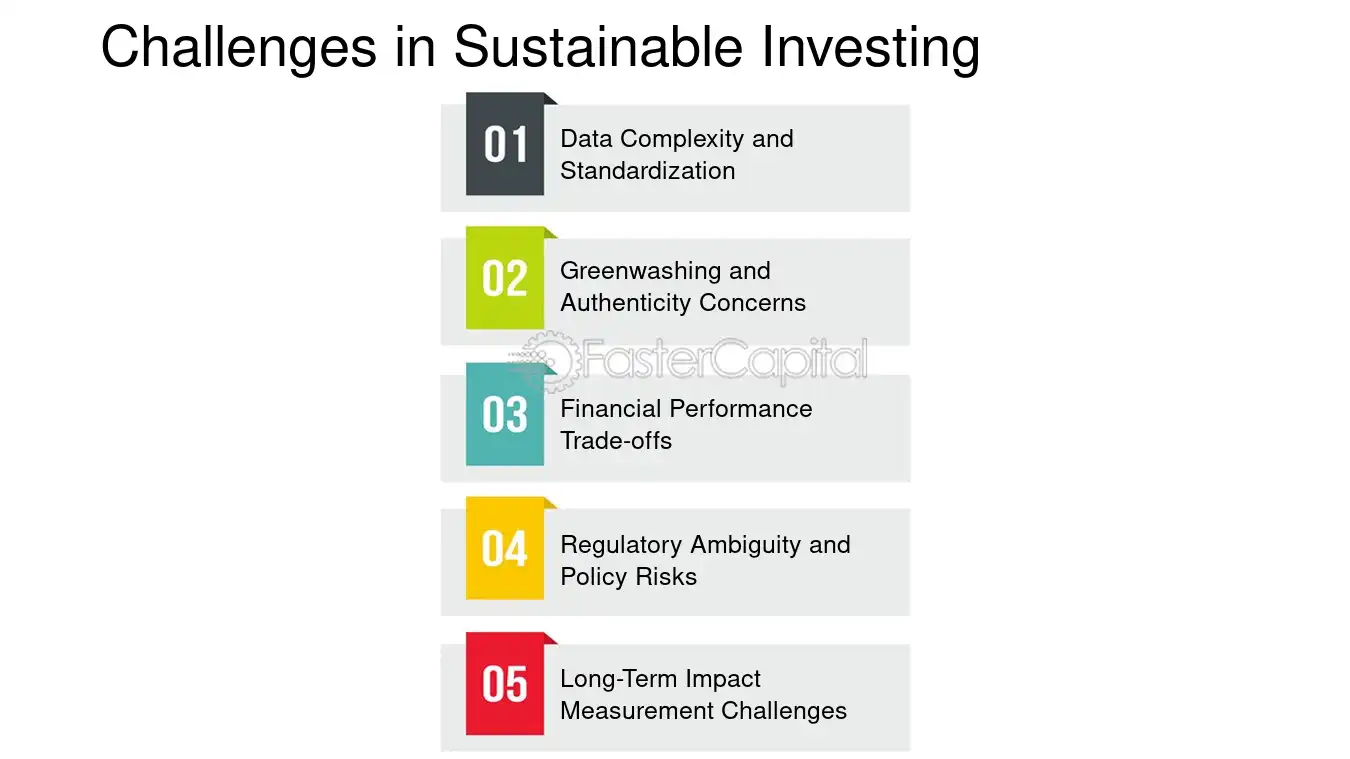 Challenges in Sustainable Investing

01 Data Complexity and Standardization

02 Greenwashing and Authenticity Concerns

FasterCapital

03 Financial Performance Trade-offs

04 Regulatory Ambiguity and Policy Risks

05 Long-Term Impact Measurement Challenges